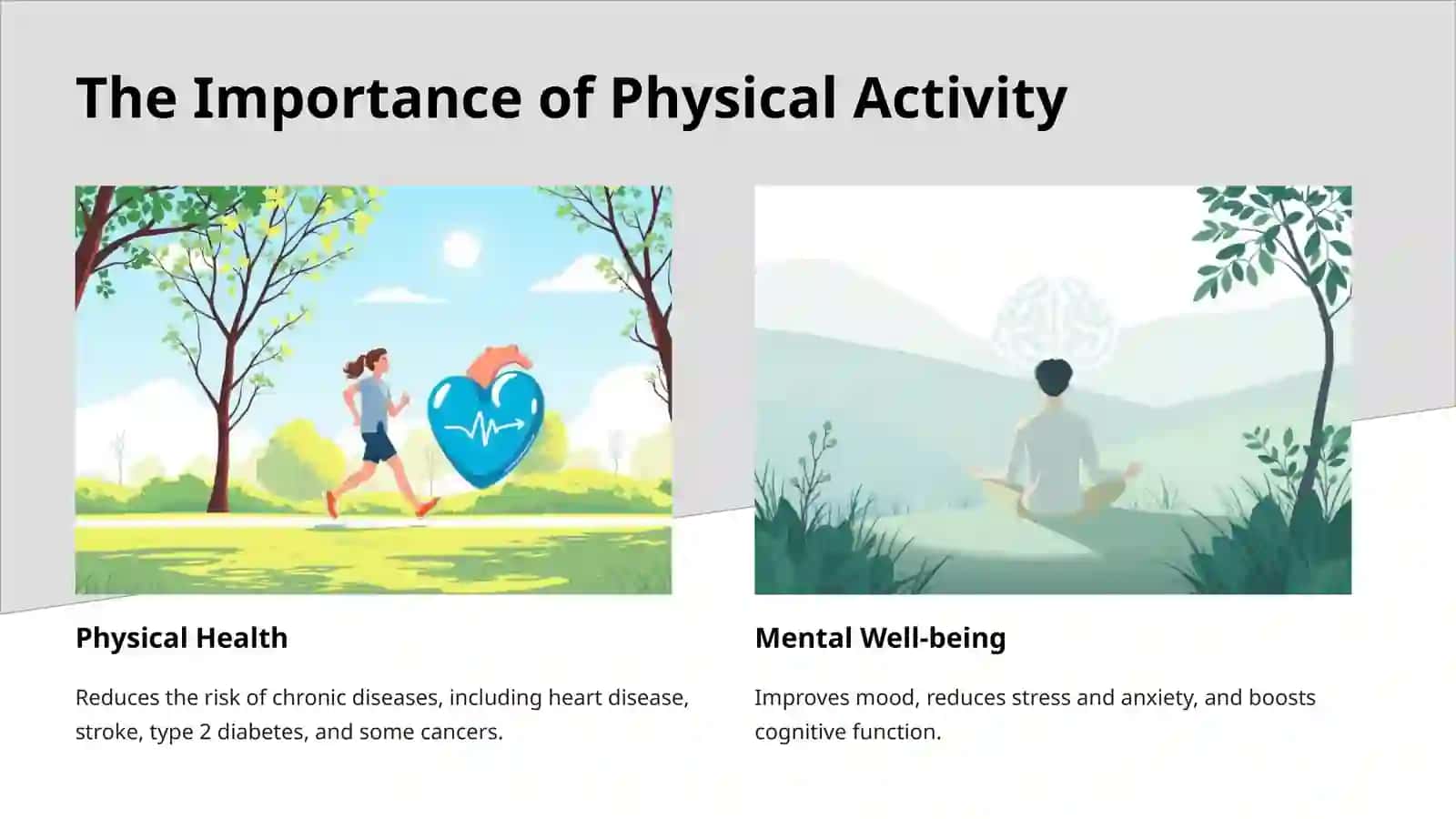 The Importance of Physical Activity

Physical Health

Reduces the risk of chronic diseases, including heart disease, stroke, type 2 diabetes, and some cancers.

Mental Well-being

Improves mood, reduces stress and anxiety, and boosts cognitive function.